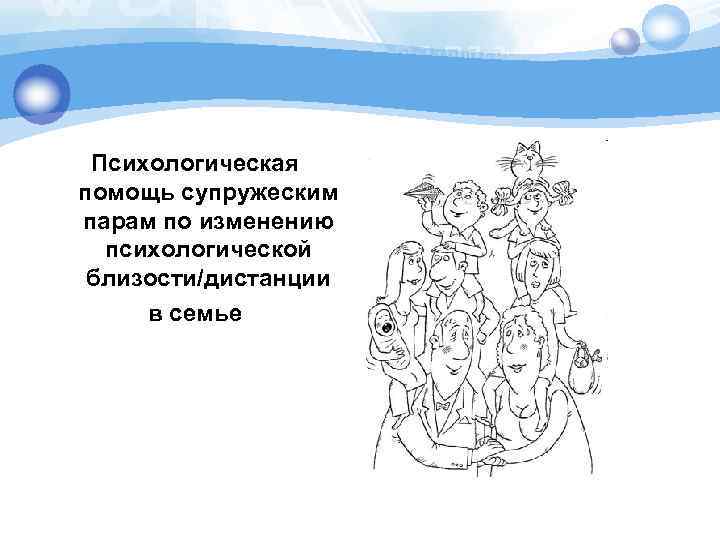 Психологическая помощь супружеским парам по изменению психологической близости/дистанции в семье